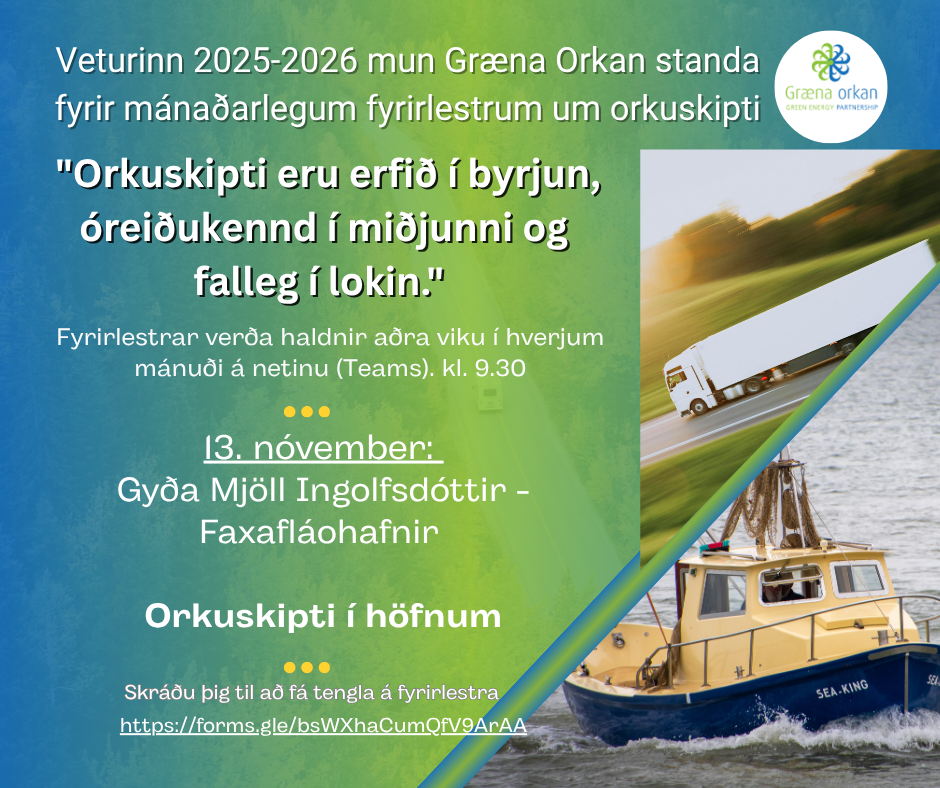 Veturinn 2025-2026 mun Græna Orkan standa fyrir mánaðarlegum fyrirlestrum um orkuskipti

Græna orkan
GREEN ENERGY PARTNERSHIP

"Orkuskipti eru erfið í byrjun, óreiðukennd í miðjunni og falleg í lokin."

Fyrirlestrar verða haldnir aðra viku í hverjum mánuði á netinu (Teams). kl. 9.30

13. nóvember:
Gyða Mjöll Ingolfsdóttir - Faxaflóahafnir

Orkuskipti í höfnum

Skráðu þig til að fá tengla á fyrirlestra
https://forms.gle/bsWXhaCumQfV9ArAA

SEA-KING